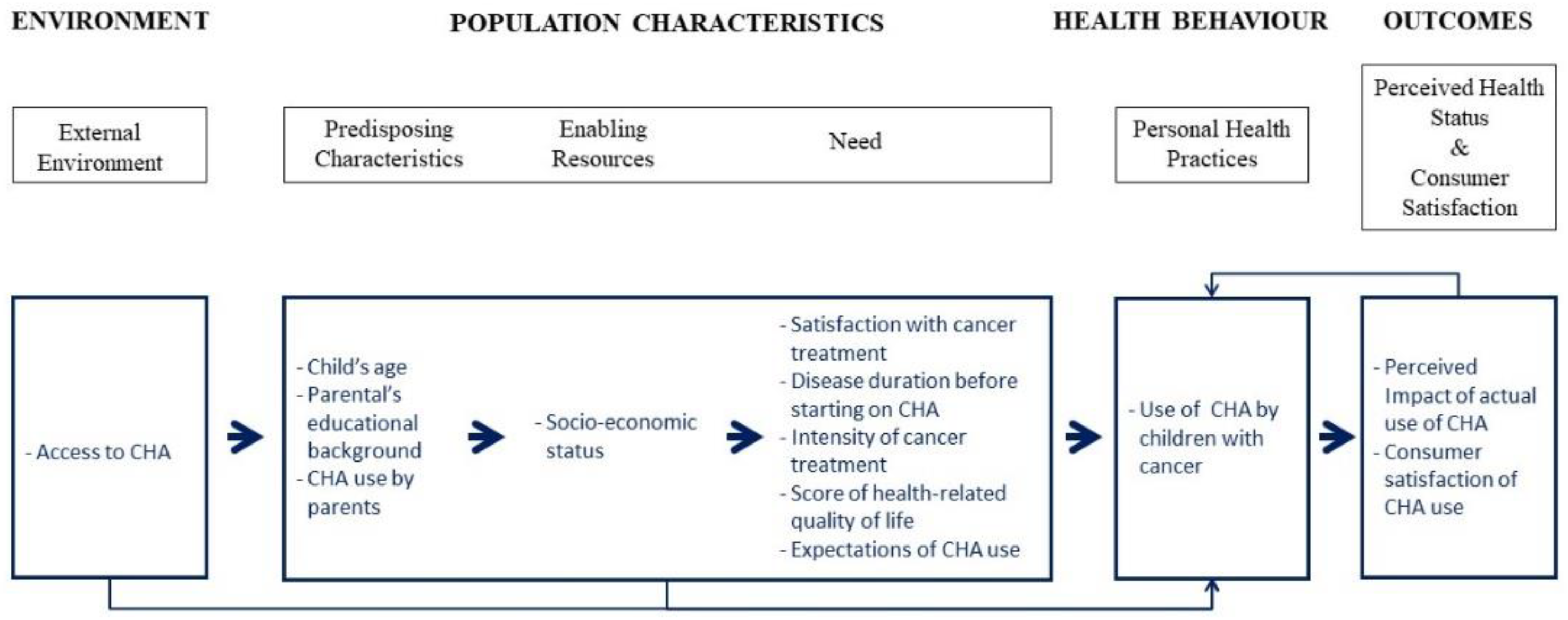 ENVIRONMENT

POPULATION CHARACTERISTICS

HEALTH BEHAVIOUR

OUTCOMES

External Environment

Predisposing Characteristics

Enabling Resources

Need

Personal Health Practices

Perceived Health Status & Consumer Satisfaction

- Access to CHA

- Child's age
- Parental's educational background
- CHA use by parents

- Socio-economic status

- Satisfaction with cancer treatment
- Disease duration before starting on CHA
- Intensity of cancer treatment
- Score of health-related quality of life
- Expectations of CHA use

- Use of CHA by children with cancer

- Perceived Impact of actual use of CHA
- Consumer satisfaction of CHA use